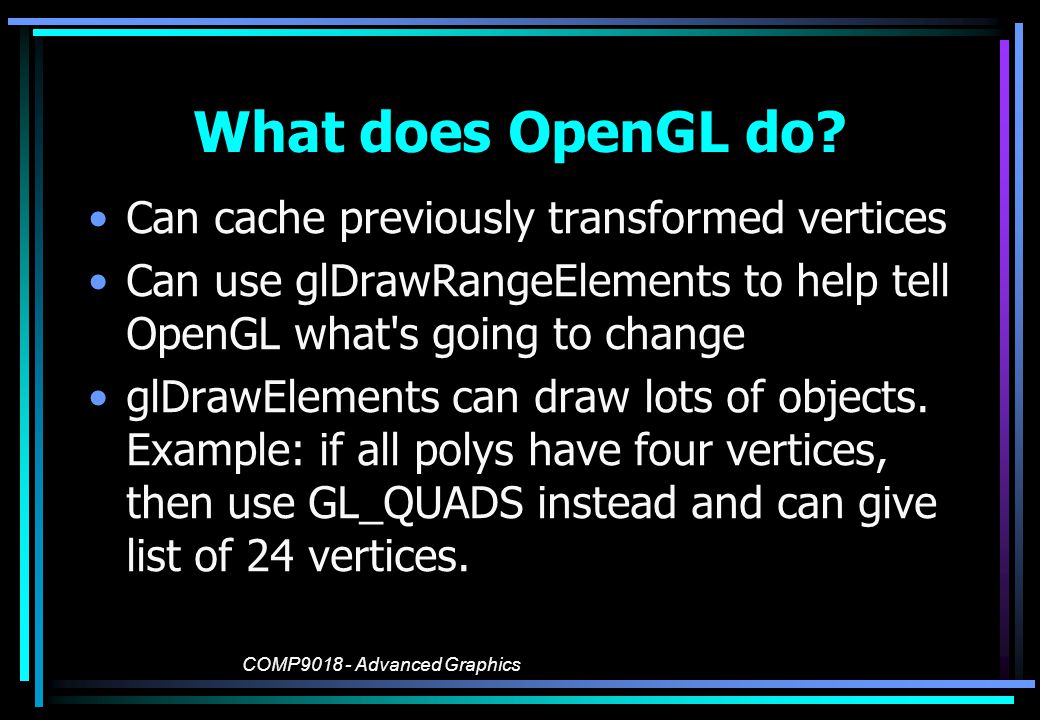 What does OpenGL do?

• Can cache previously transformed vertices

• Can use glDrawRangeElements to help tell OpenGL what's going to change

• glDrawElements can draw lots of objects. Example: if all polys have four vertices, then use GL_QUADS instead and can give list of 24 vertices.

COMP9018 - Advanced Graphics